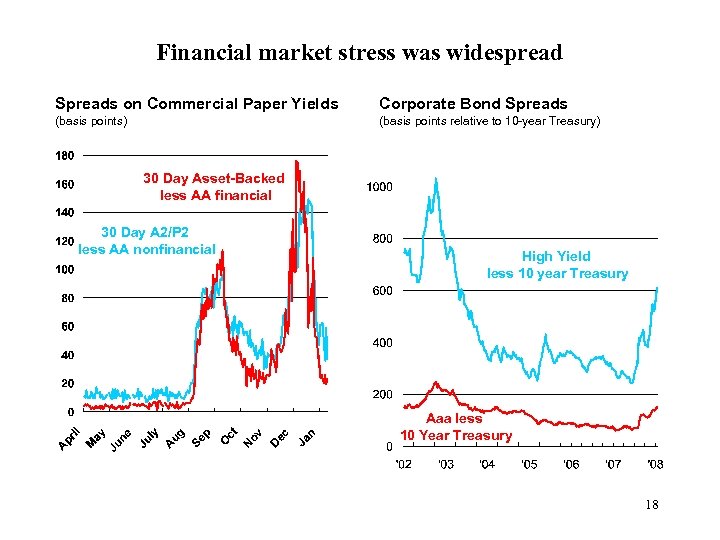 Financial market stress was widespread

Spreads on Commercial Paper Yields
(basis points)

180
160
140
120
100
80
60
40
20
0

30 Day Asset-Backed less AA financial

30 Day A2/P2 less AA nonfinancial

April May June July Aug Sep Oct Nov Dec Jan

Corporate Bond Spreads
(basis points relative to 10-year Treasury)

1000
800
600
400
200
0

High Yield less 10 year Treasury

Aaa less 10 Year Treasury

'02 '03 '04 '05 '06 '07 '08

18